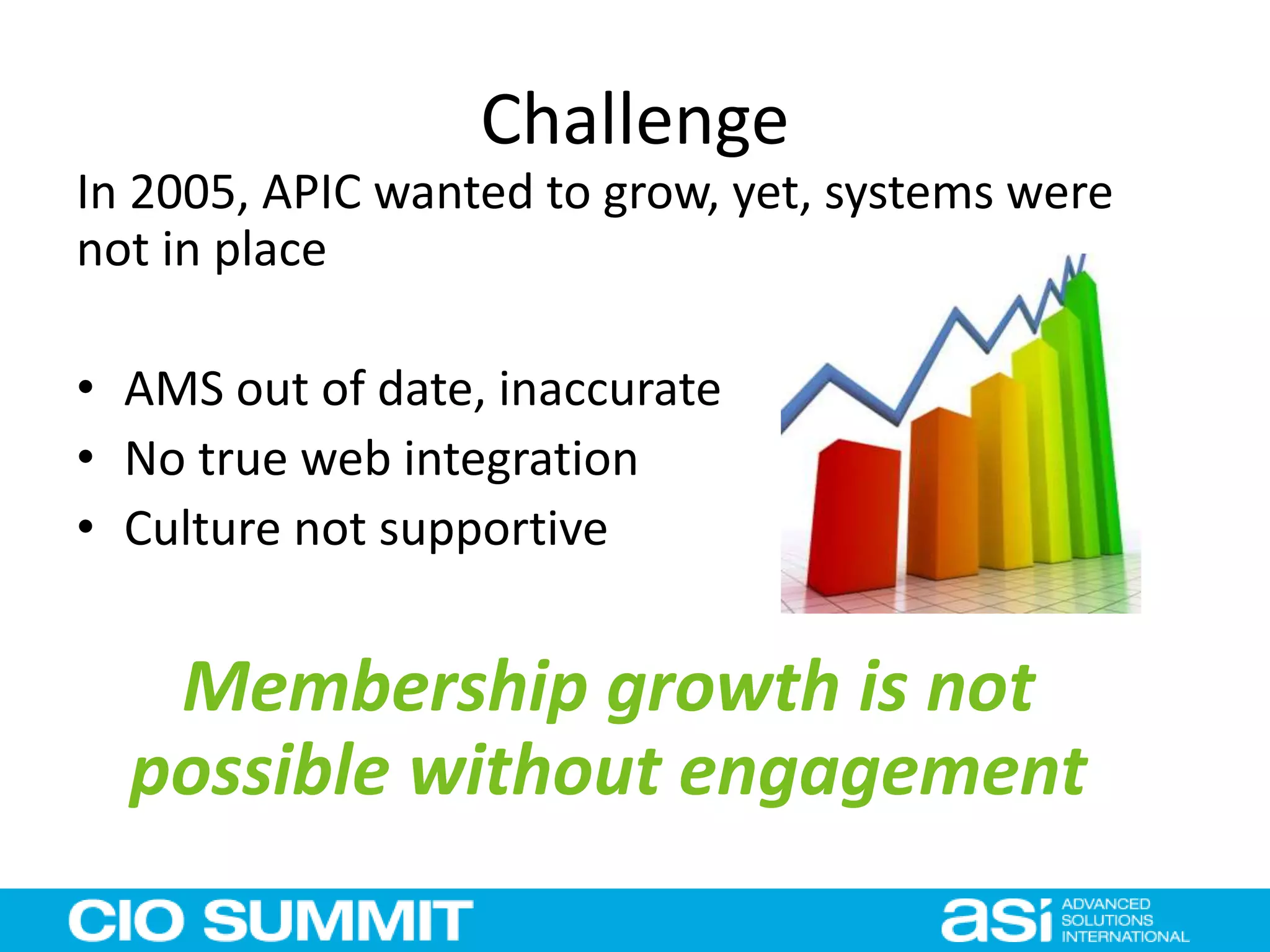 Challenge

In 2005, APIC wanted to grow, yet, systems were not in place

• AMS out of date, inaccurate
• No true web integration
• Culture not supportive

Membership growth is not possible without engagement

CIO SUMMIT

asi ADVANCED SOLUTIONS INTERNATIONAL